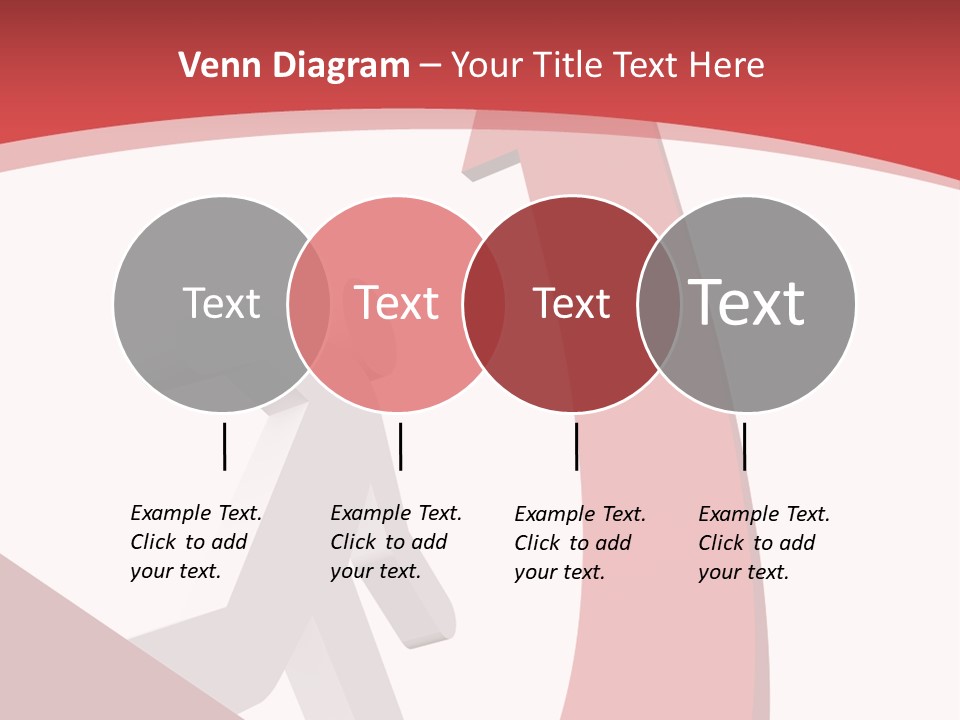 Venn Diagram – Your Title Text Here

Text

Text

Text

Text

Example Text. Click to add your text.

Example Text. Click to add your text.

Example Text. Click to add your text.

Example Text. Click to add your text.